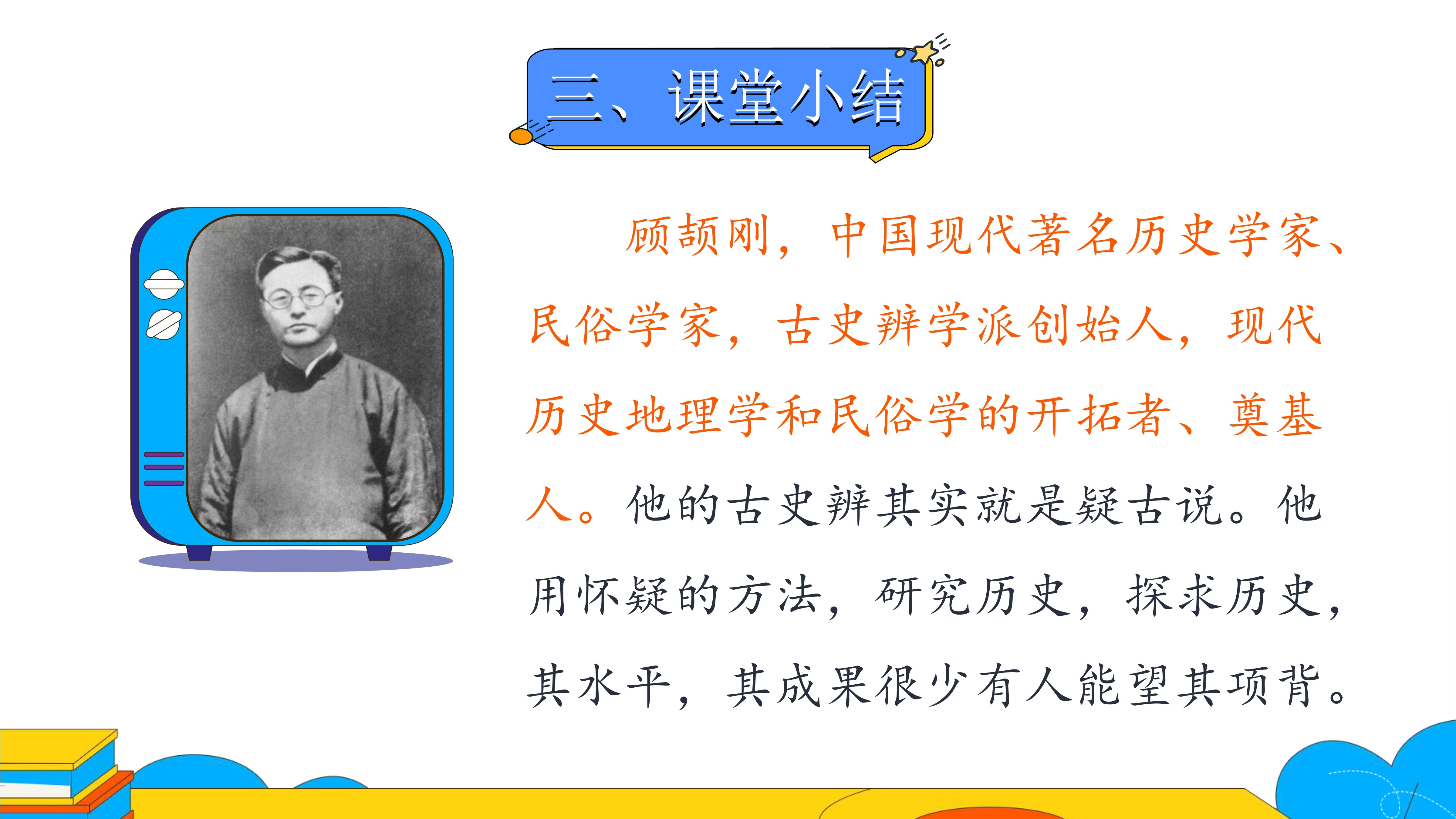 三、课堂小结

顾颉刚，中国现代著名历史学家、民俗学家，古史辨学派创始人，现代历史地理学和民俗学的开拓者、奠基人。他的古史辨其实就是疑古说。他用怀疑的方法，研究历史，探求历史，其水平，其成果很少有人能望其项背。